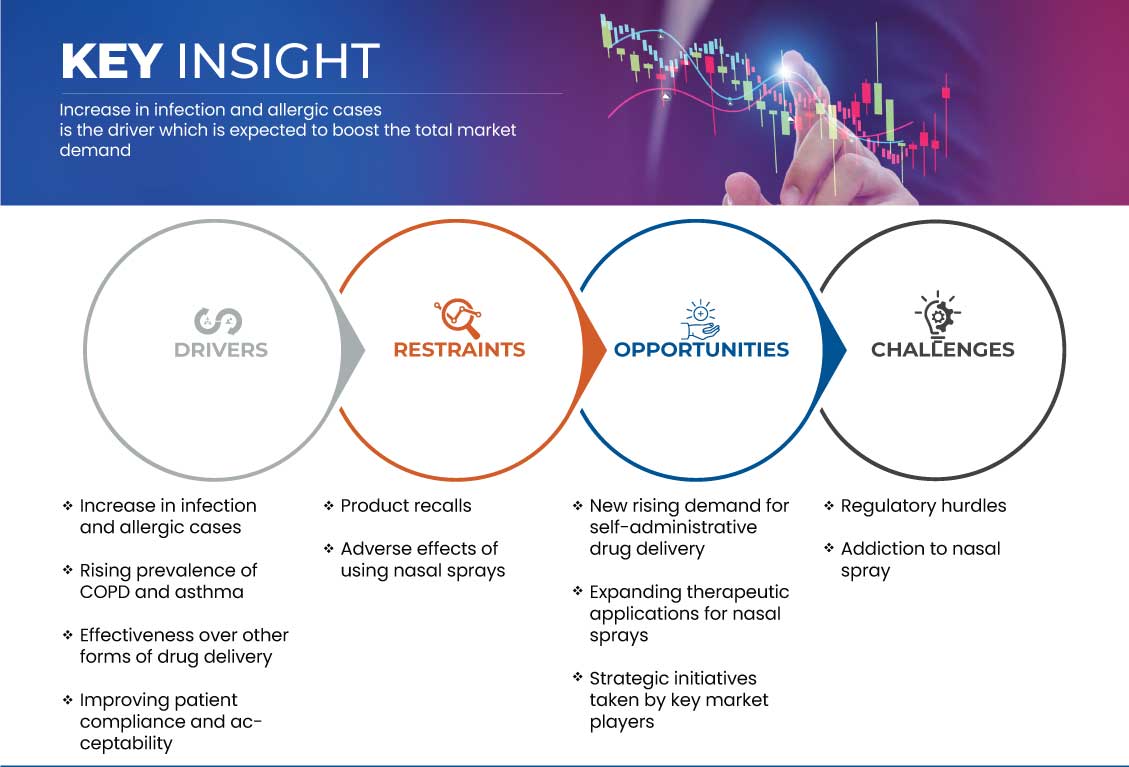 KEY INSIGHT

Increase in infection and allergic cases is the driver which is expected to boost the total market demand

DRIVERS

RESTRAINTS

OPPORTUNITIES

CHALLENGES

❖ Increase in infection and allergic cases

❖ Rising prevalence of COPD and asthma

❖ Effectiveness over other forms of drug delivery

❖ Improving patient compliance and acceptability

❖ Product recalls

❖ Adverse effects of using nasal sprays

❖ New rising demand for self-administrative drug delivery

❖ Expanding therapeutic applications for nasal sprays

❖ Strategic initiatives taken by key market players

❖ Regulatory hurdles

❖ Addiction to nasal spray